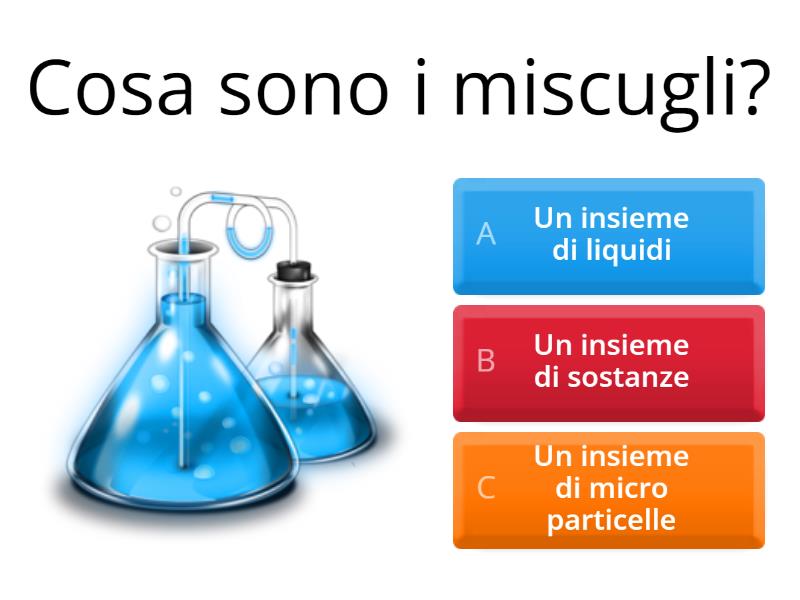 Cosa sono i miscugli?

A Un insieme di liquidi

B Un insieme di sostanze

C Un insieme di micro particelle